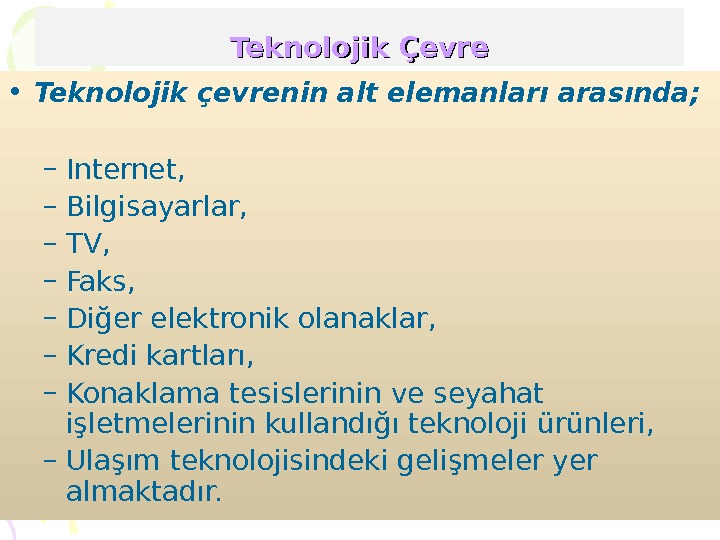 Teknolojik Çevre

• Teknolojik çevrenin alt elemanları arasında;

– Internet,
– Bilgisayarlar,
– TV,
– Faks,
– Diğer elektronik olanaklar,
– Kredi kartları,
– Konaklama tesislerinin ve seyahat işletmelerinin kullandığı teknoloji ürünleri,
– Ulaşım teknolojisindeki gelişmeler yer almaktadır.